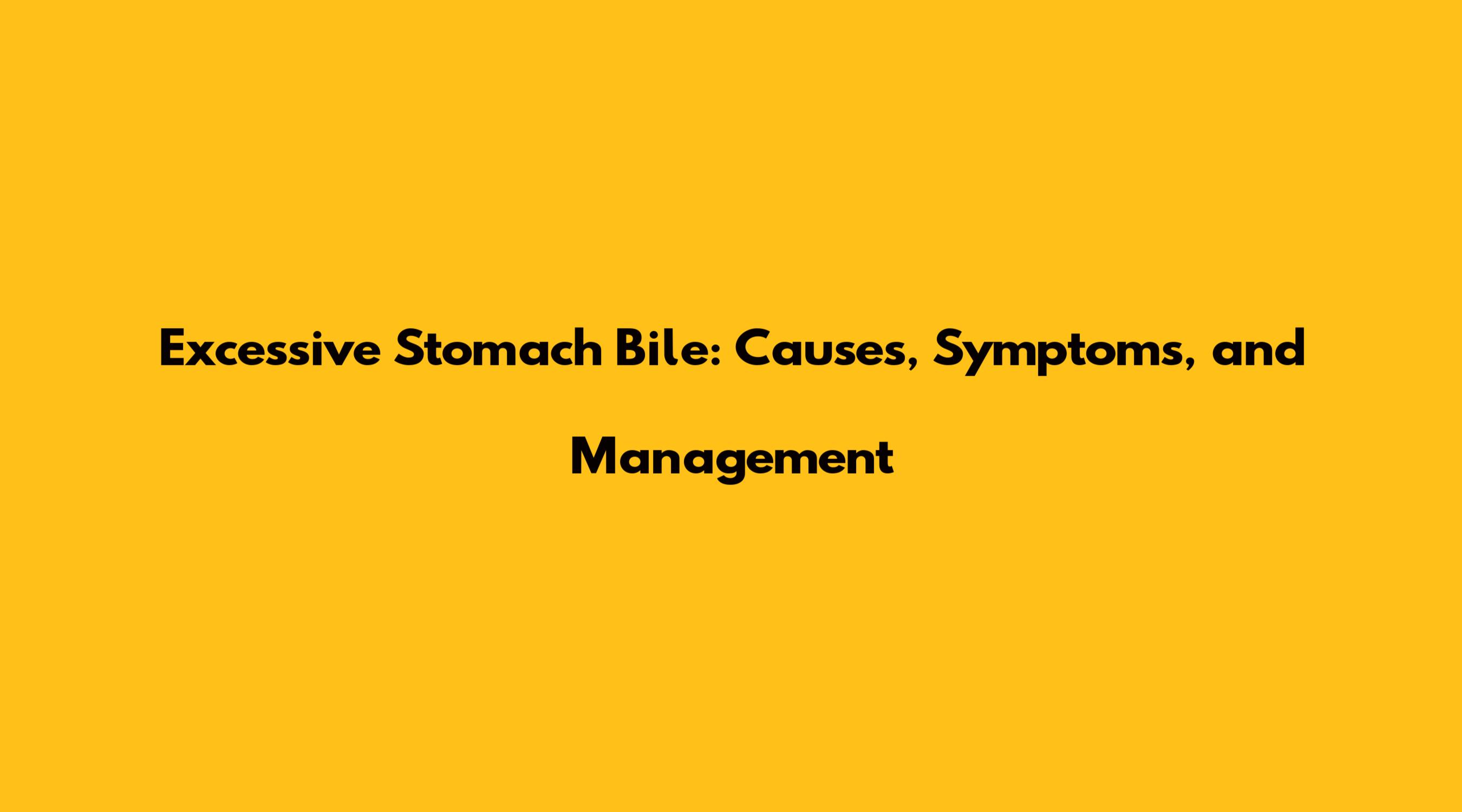 Excessive Stomach Bile: Causes, Symptoms, and Management